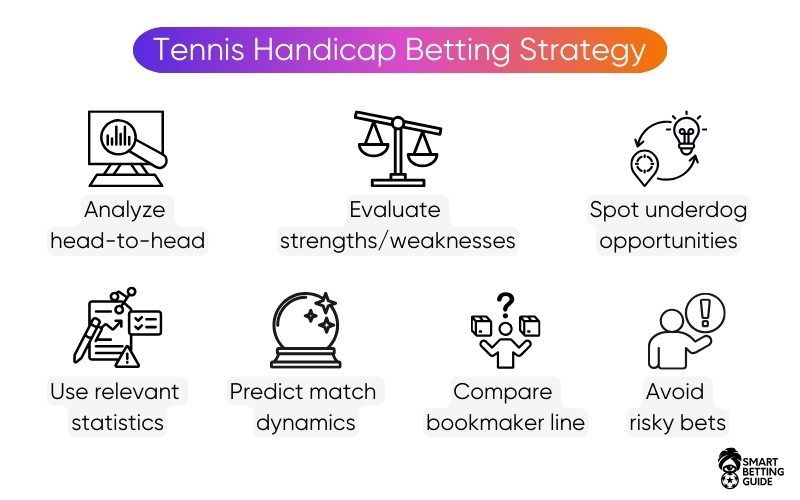 Tennis Handicap Betting Strategy

Analyze head-to-head

Evaluate strengths/weaknesses

Spot underdog opportunities

Use relevant statistics

Predict match dynamics

Compare bookmaker line

Avoid risky bets

SMART BETTING GUIDE